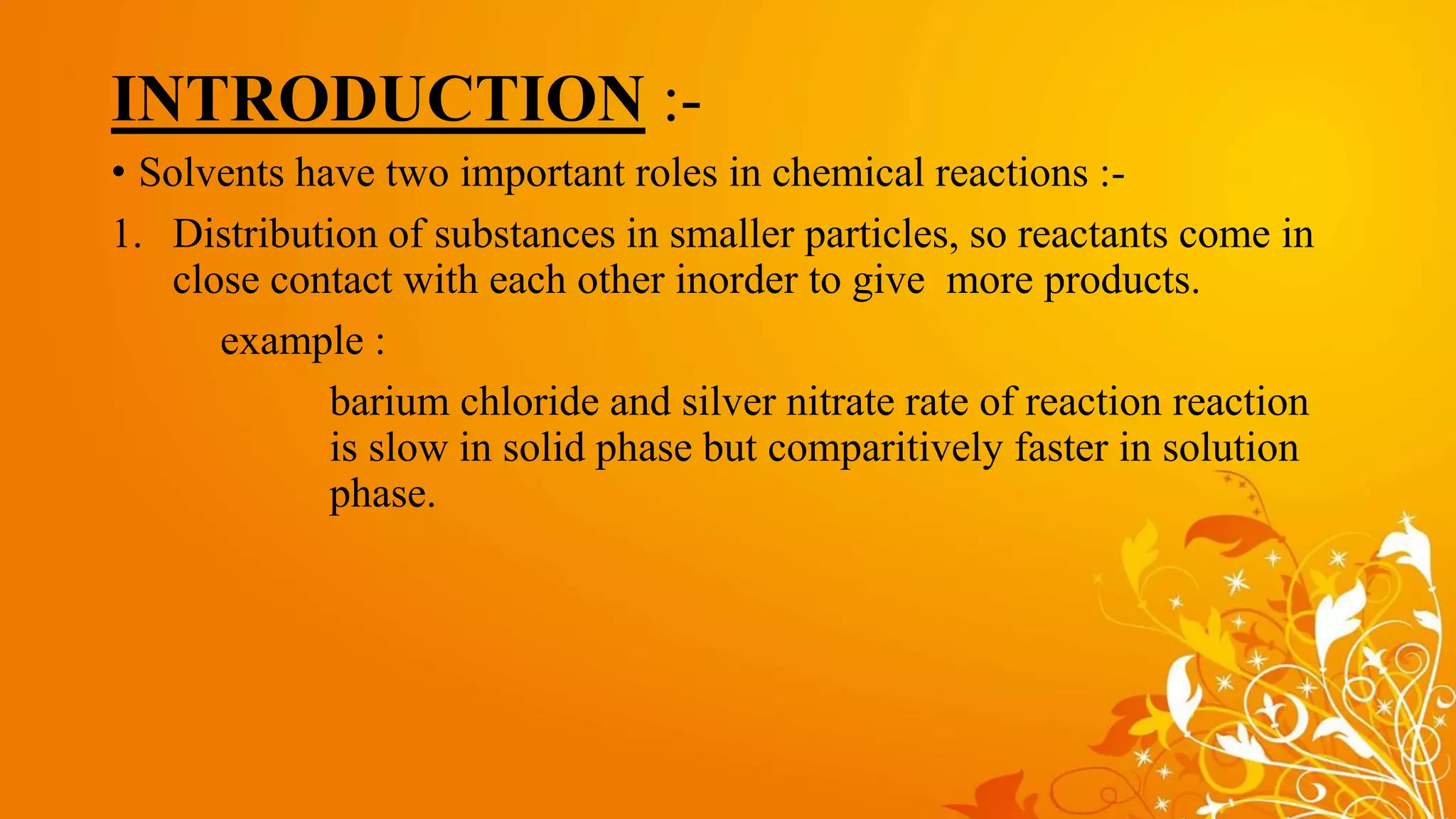 INTRODUCTION :-

• Solvents have two important roles in chemical reactions :-

1. Distribution of substances in smaller particles, so reactants come in close contact with each other inorder to give more products.

example :

barium chloride and silver nitrate rate of reaction reaction is slow in solid phase but comparitively faster in solution phase.